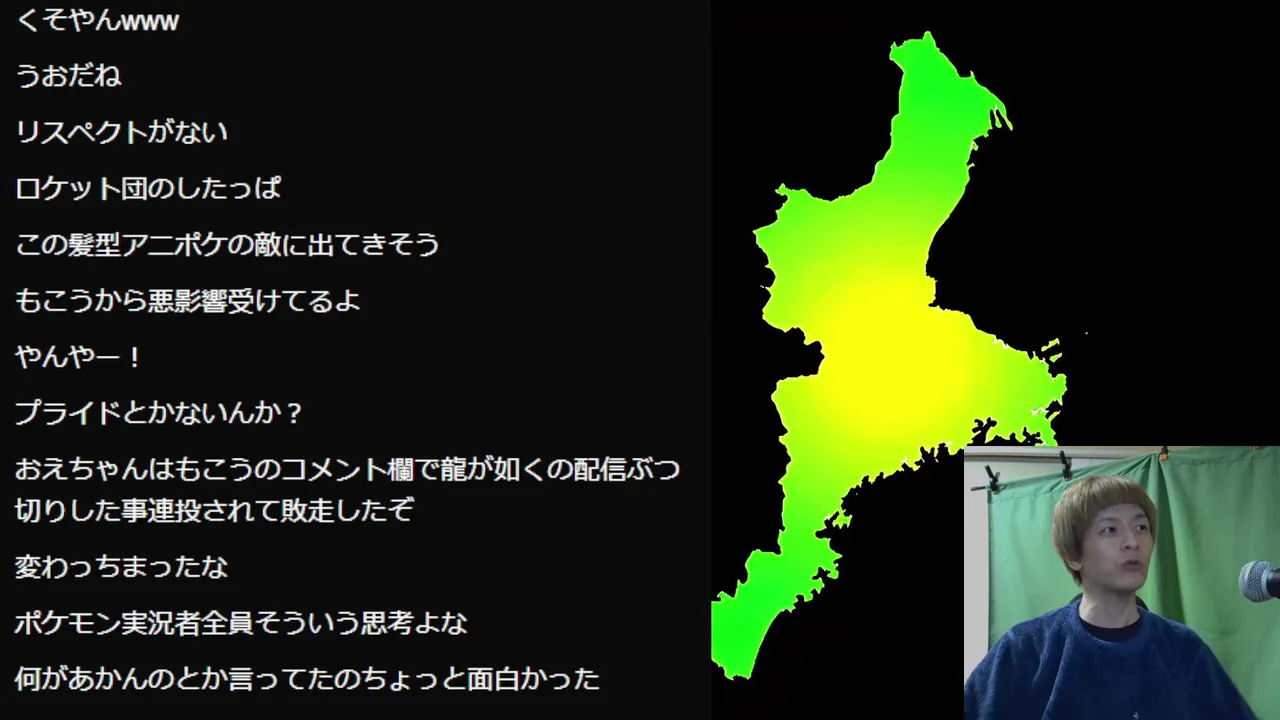 くそやんwww

うおだね

リスペクトがない

ロケット団のしたっぱ

この髪型アニポケの敵に出てきそう

もこうから悪影響受けてるよ

やんやー！

プライドとかないんか？

おえちゃんはもこうのコメント欄で龍が如くの配信ぶつ切りした事連投されて敗走したぞ

変わっちまったな

ポケモン実況者全員そういう思考よな

何があかんのとか言ってたのちょっと面白かった